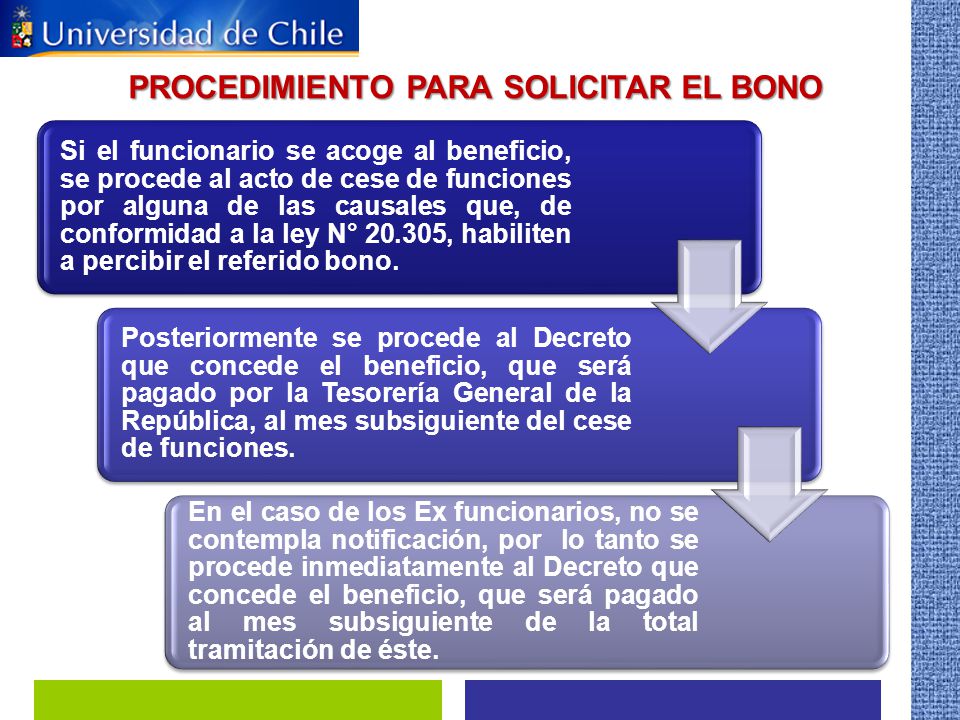 Universidad de Chile

PROCEDIMIENTO PARA SOLICITAR EL BONO

Si el funcionario se acoge al beneficio, se procede al acto de cese de funciones por alguna de las causales que, de conformidad a la ley N° 20.305, habiliten a percibir el referido bono.

Posteriormente se procede al Decreto que concede el beneficio, que será pagado por la Tesorería General de la República, al mes subsiguiente del cese de funciones.

En el caso de los Ex funcionarios, no se contempla notificación, por lo tanto se procede inmediatamente al Decreto que concede el beneficio, que será pagado al mes subsiguiente de la total tramitación de éste.